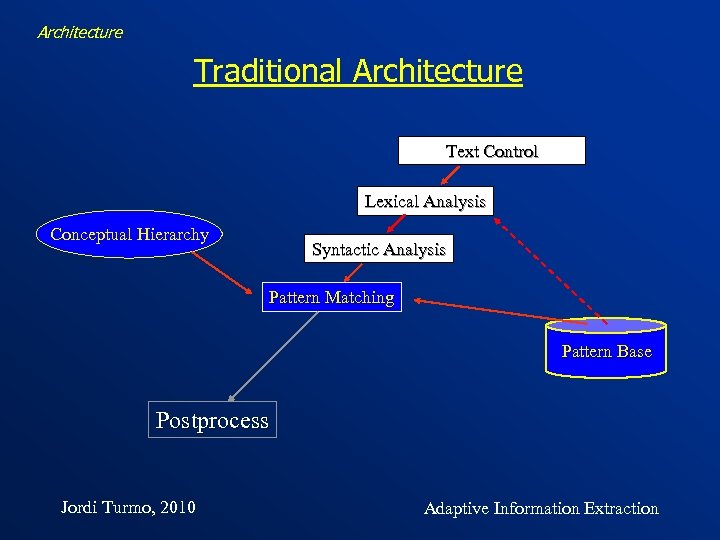 Architecture

Traditional Architecture

Text Control

Lexical Analysis

Conceptual Hierarchy

Syntactic Analysis

Pattern Matching

Pattern Base

Postprocess

Jordi Turmo, 2010

Adaptive Information Extraction